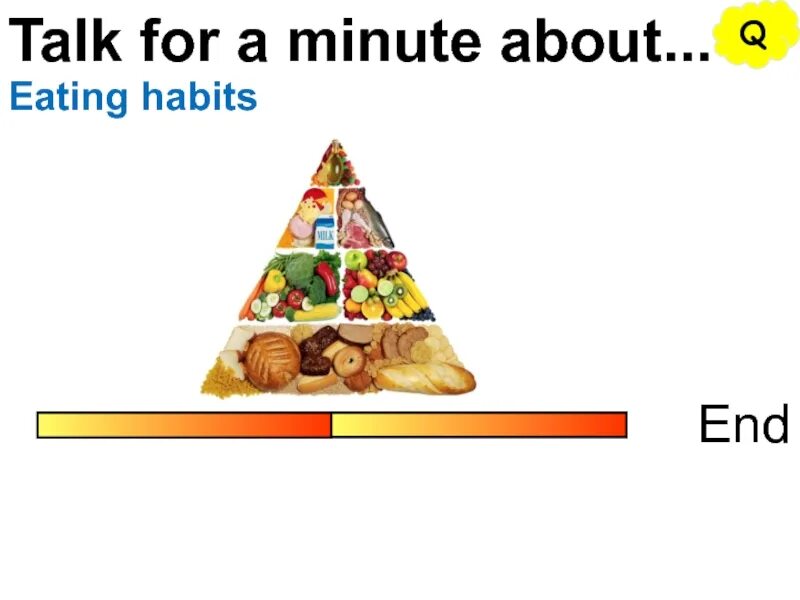 Talk for a minute about...

Q

Eating habits

MILK

End